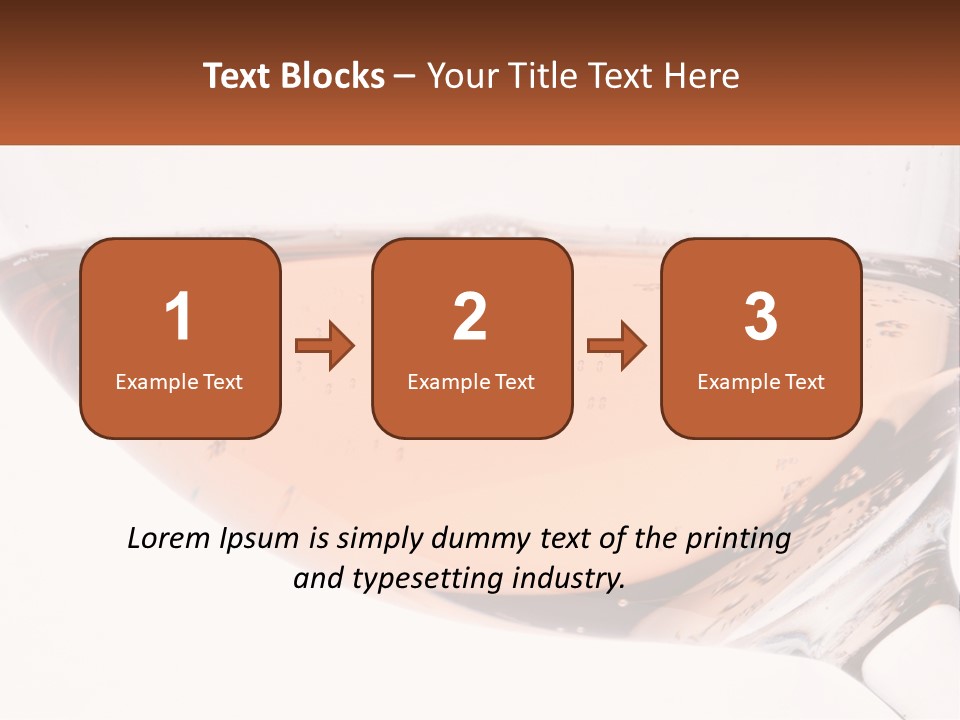 Text Blocks – Your Title Text Here

1
Example Text

2
Example Text

3
Example Text

Lorem Ipsum is simply dummy text of the printing and typesetting industry.